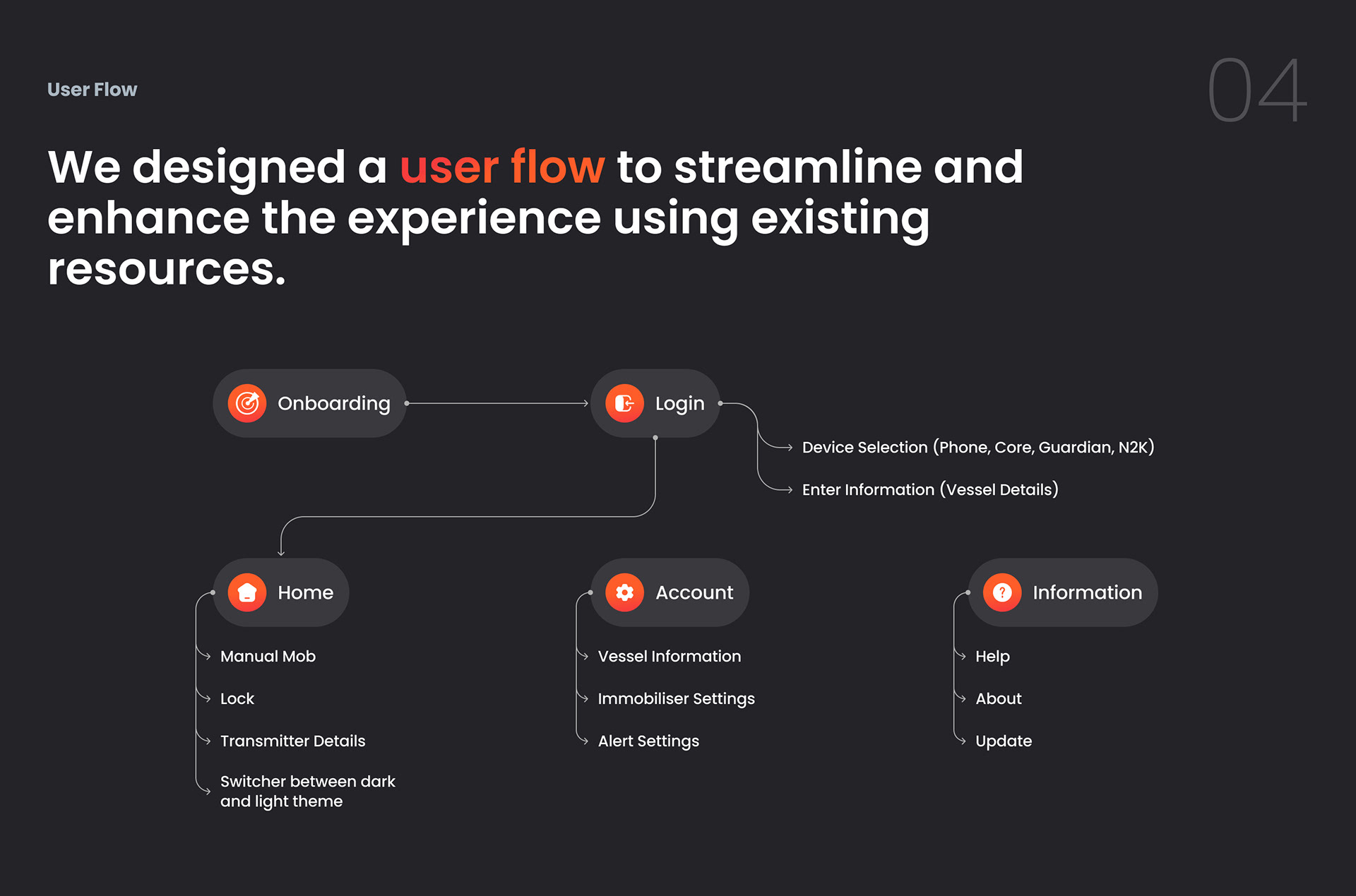 User Flow

04

We designed a user flow to streamline and enhance the experience using existing resources.

Onboarding

Login

Device Selection (Phone, Core, Guardian, N2K)

Enter Information (Vessel Details)

Home

Manual Mob

Lock

Transmitter Details

Switcher between dark and light theme

Account

Vessel Information

Immobiliser Settings

Alert Settings

Information

Help

About

Update